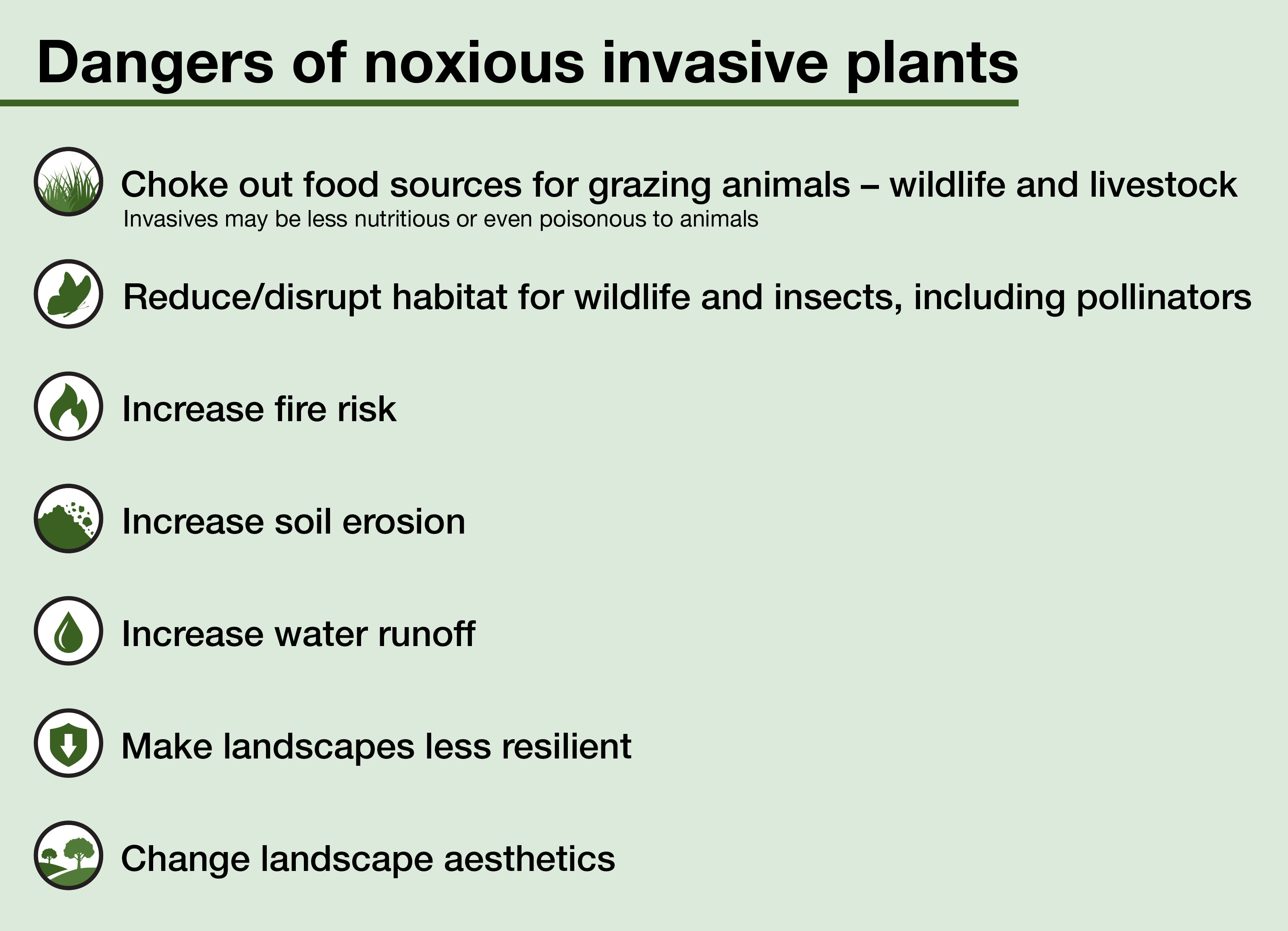 Dangers of noxious invasive plants

Choke out food sources for grazing animals – wildlife and livestock
Invasives may be less nutritious or even poisonous to animals

Reduce/disrupt habitat for wildlife and insects, including pollinators

Increase fire risk

Increase soil erosion

Increase water runoff

Make landscapes less resilient

Change landscape aesthetics